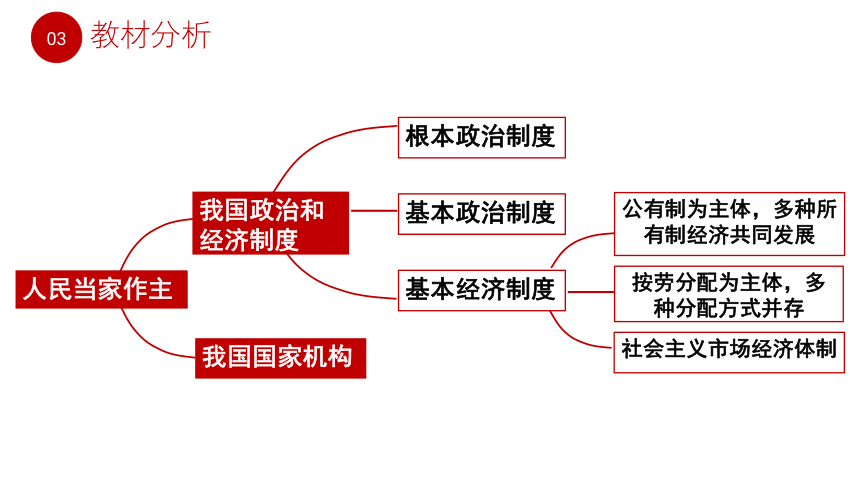 03 教材分析

人民当家作主

我国政治和经济制度

我国国家机构

根本政治制度

基本政治制度

基本经济制度

公有制为主体，多种所有制经济共同发展

按劳分配为主体，多种分配方式并存

社会主义市场经济体制